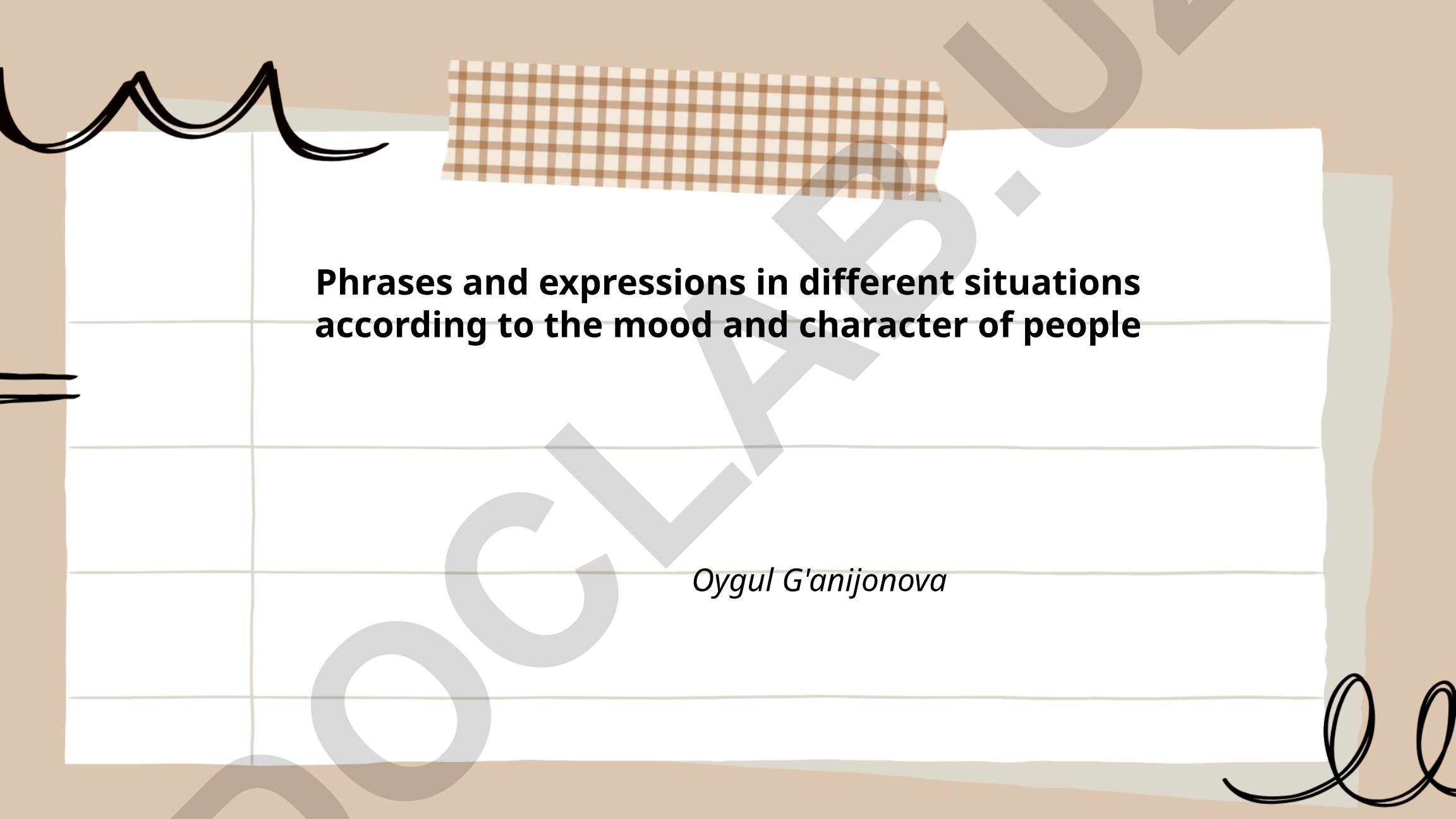 Phrases and expressions in different situations according to the mood and character of people

Oygul G'anijonova

DOCLAB.UZ